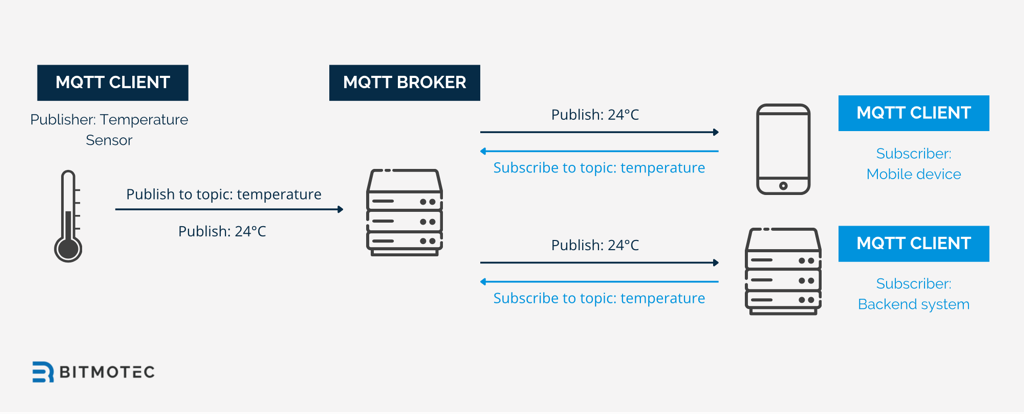 MQTT CLIENT

Publisher: Temperature Sensor

Publish to topic: temperature

Publish: 24°C

MQTT BROKER

Publish: 24°C

Subscribe to topic: temperature

MQTT CLIENT

Subscriber: Mobile device

Publish: 24°C

Subscribe to topic: temperature

MQTT CLIENT

Subscriber: Backend system

BITMOTEC